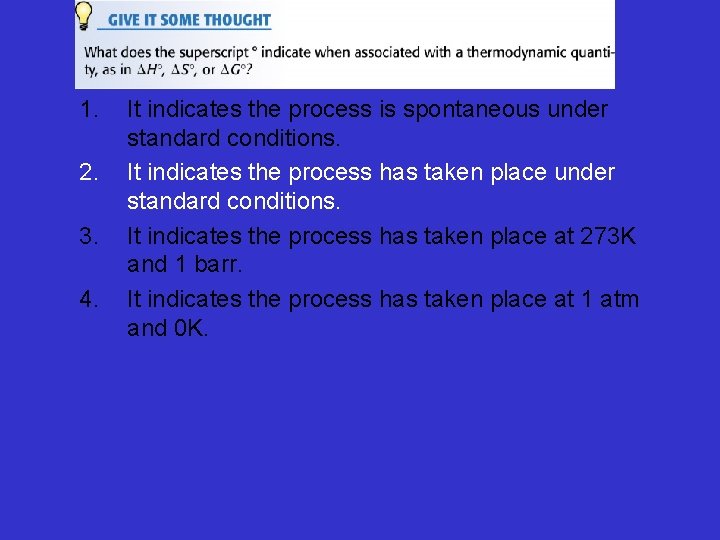 GIVE IT SOME THOUGHT

What does the superscript ° indicate when associated with a thermodynamic quantity, as in $\Delta H°$, $\Delta S°$, or $\Delta G°$?

1. It indicates the process is spontaneous under standard conditions.
2. It indicates the process has taken place under standard conditions.
3. It indicates the process has taken place at 273K and 1 barr.
4. It indicates the process has taken place at 1 atm and 0K.